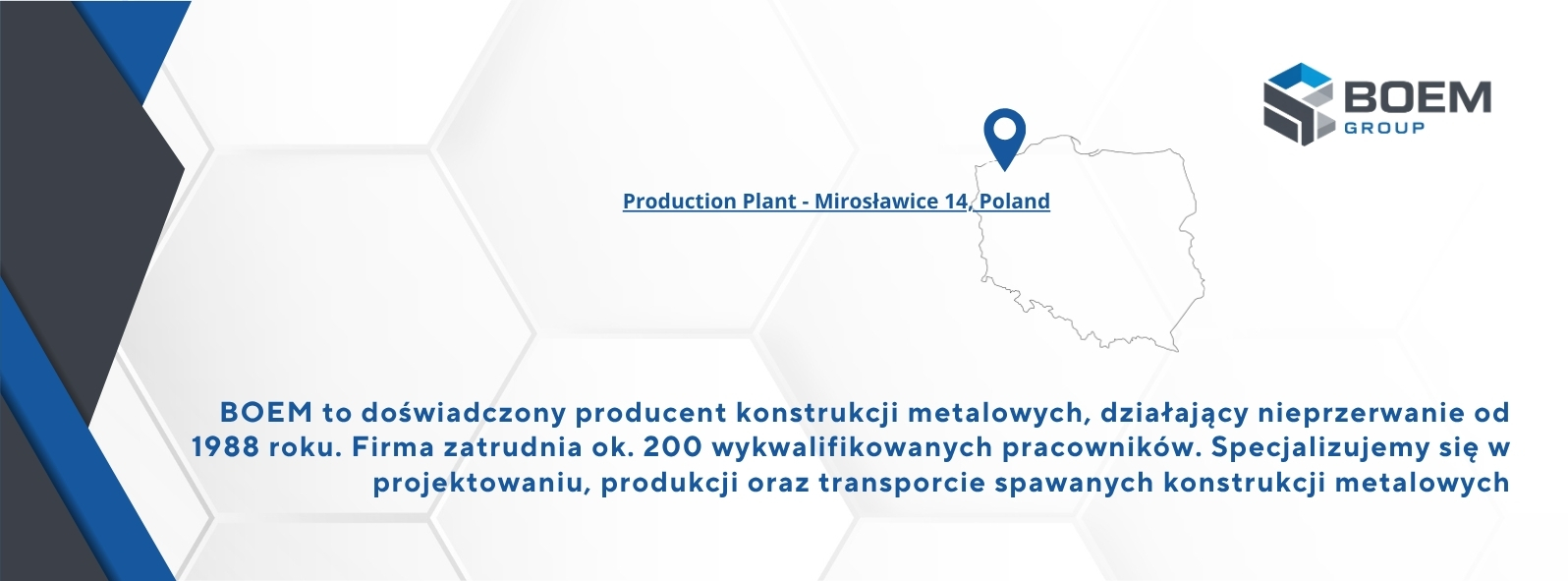 BOEM
GROUP

Production Plant - Mirosławice 14, Poland

BOEM to doświadczony producent konstrukcji metalowych, działający nieprzerwanie od 1988 roku. Firma zatrudnia ok. 200 wykwalifikowanych pracowników. Specjalizujemy się w projektowaniu, produkcji oraz transporcie spawanych konstrukcji metalowych